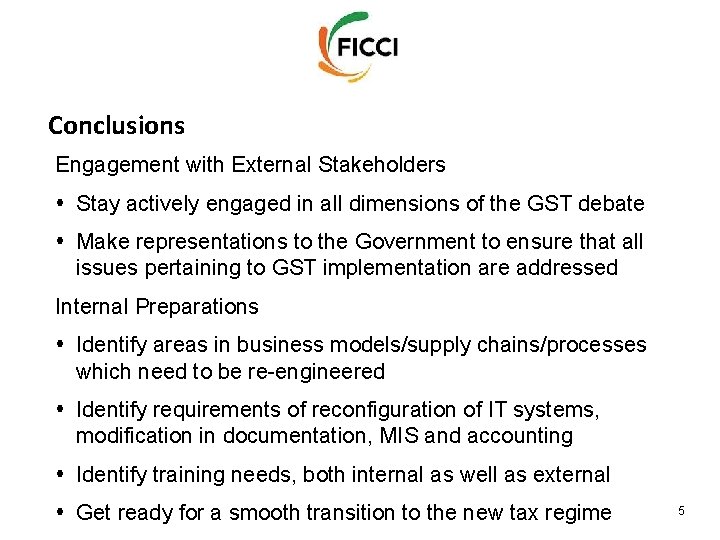 FICCI

Conclusions

Engagement with External Stakeholders

• Stay actively engaged in all dimensions of the GST debate

• Make representations to the Government to ensure that all issues pertaining to GST implementation are addressed

Internal Preparations

• Identify areas in business models/supply chains/processes which need to be re-engineered

• Identify requirements of reconfiguration of IT systems, modification in documentation, MIS and accounting

• Identify training needs, both internal as well as external

• Get ready for a smooth transition to the new tax regime

5